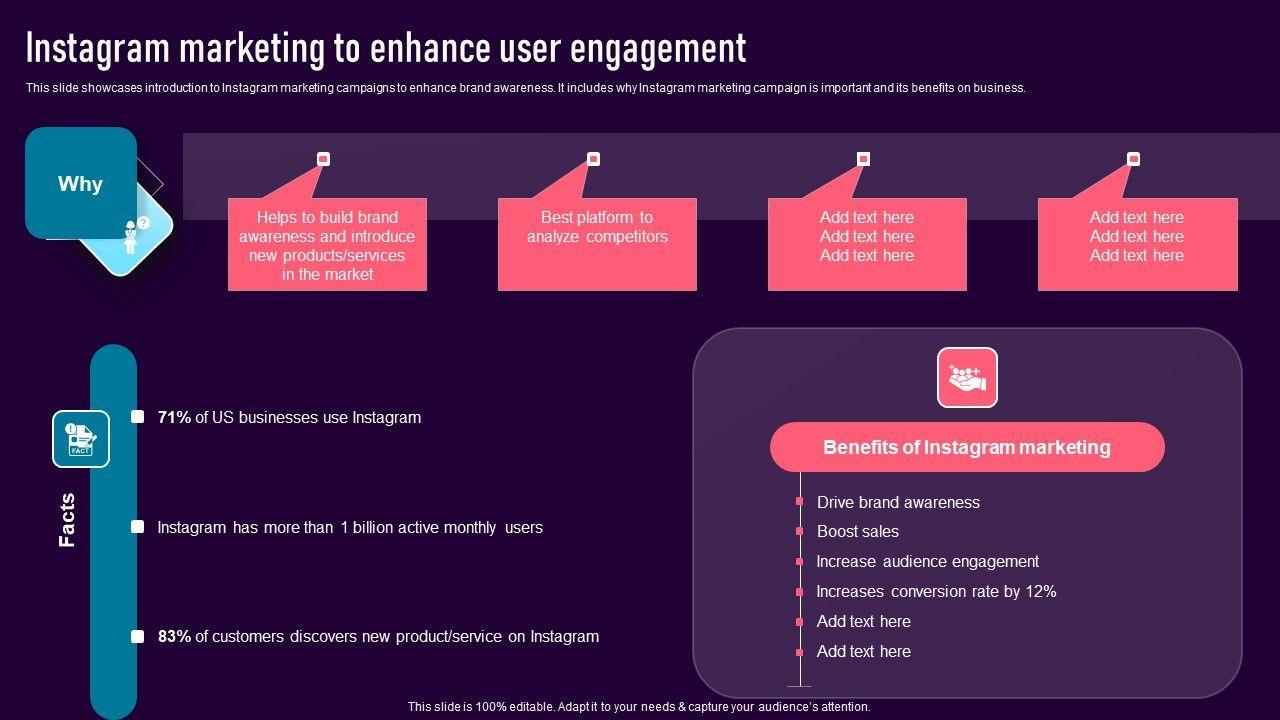 Instagram marketing to enhance user engagement

This slide showcases introduction to Instagram marketing campaigns to enhance brand awareness. It includes why Instagram marketing campaign is important and its benefits on business.

Why

Helps to build brand awareness and introduce new products/services in the market

Best platform to analyze competitors

Add text here
Add text here
Add text here

Add text here
Add text here
Add text here

FACT

Facts

71% of US businesses use Instagram

Instagram has more than 1 billion active monthly users

83% of customers discovers new product/service on Instagram

Benefits of Instagram marketing

Drive brand awareness
Boost sales
Increase audience engagement
Increases conversion rate by 12%
Add text here
Add text here

This slide is 100% editable. Adapt it to your needs & capture your audience's attention.